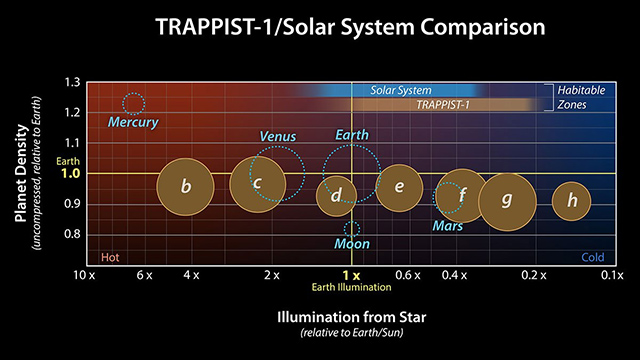 TRAPPIST-1/Solar System Comparison

Planet Density
(uncompressed, relative to Earth)

1.3
1.2
1.1
Earth
1.0
0.9
0.8

Solar System
TRAPPIST-1
Habitable Zones

Mercury
Venus
Earth
Moon
Mars

b
c
d
e
f
g
h

Hot
Cold

10 x
6 x
4 x
2 x
1 x
Earth Illumination
0.6 x
0.4 x
0.2 x
0.1x

Illumination from Star
(relative to Earth/Sun)